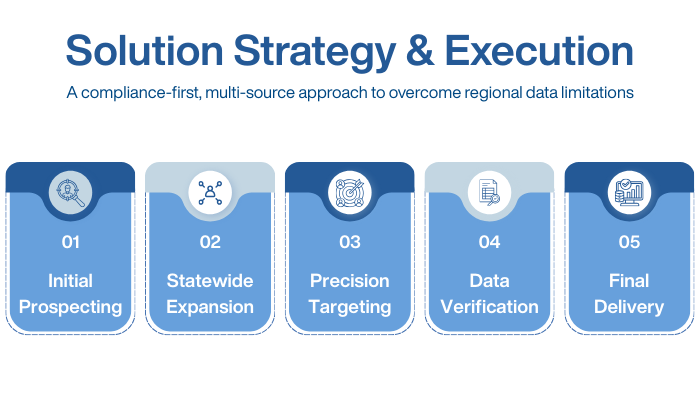 Solution Strategy & Execution

A compliance-first, multi-source approach to overcome regional data limitations

01

Initial Prospecting

02

Statewide Expansion

03

Precision Targeting

04

Data Verification

05

Final Delivery